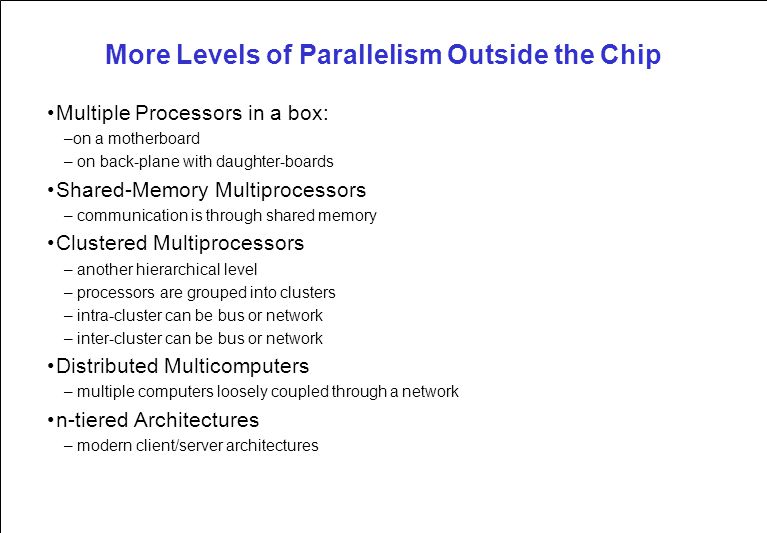 More Levels of Parallelism Outside the Chip

•Multiple Processors in a box:
–on a motherboard
– on back-plane with daughter-boards

•Shared-Memory Multiprocessors
– communication is through shared memory

•Clustered Multiprocessors
– another hierarchical level
– processors are grouped into clusters
– intra-cluster can be bus or network
– inter-cluster can be bus or network

•Distributed Multicomputers
– multiple computers loosely coupled through a network

•n-tiered Architectures
– modern client/server architectures